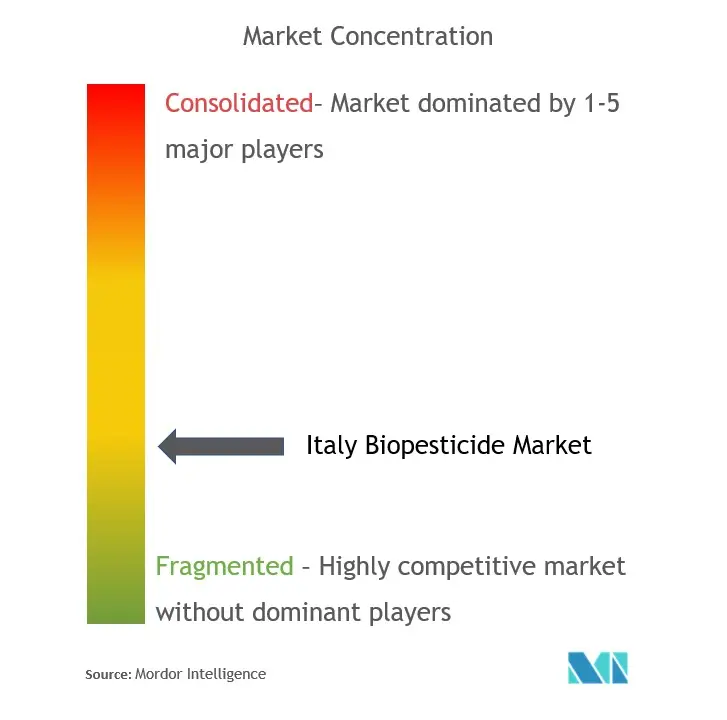 Market Concentration

Consolidated- Market dominated by 1-5 major players

Italy Biopesticide Market

Fragmented - Highly competitive market without dominant players

Source: Mordor Intelligence